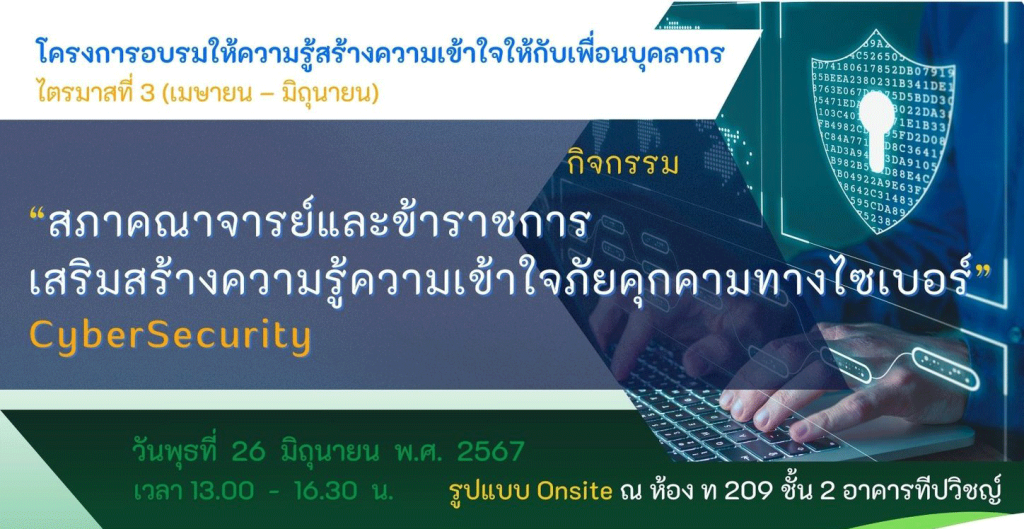 โครงการอบรมให้ความรู้สร้างความเข้าใจให้กับเพื่อนบุคลากร
ไตรมาสที่ 3 (เมษายน – มิถุนายน)

กิจกรรม

“สภาคณาจารย์และข้าราชการ
เสริมสร้างความรู้ความเข้าใจภัยคุกคามทางไซเบอร์”
CyberSecurity

วันพุธที่ 26 มิถุนายน พ.ศ. 2567
เวลา 13.00 - 16.30 น.
รูปแบบ Onsite ณ ห้อง ท 209 ชั้น 2 อาคารทีปวิชญ์